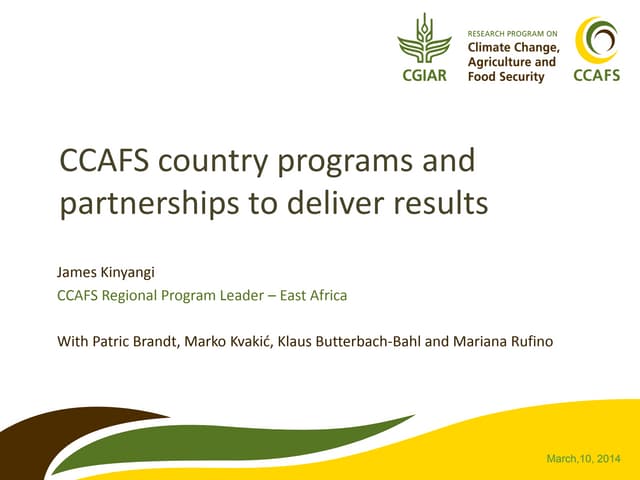 CGIAR

RESEARCH PROGRAM ON
Climate Change,
Agriculture and
Food Security

CCAFS

CCAFS country programs and partnerships to deliver results

James Kinyangi
CCAFS Regional Program Leader – East Africa

With Patric Brandt, Marko Kvakić, Klaus Butterbach-Bahl and Mariana Rufino

March,10, 2014